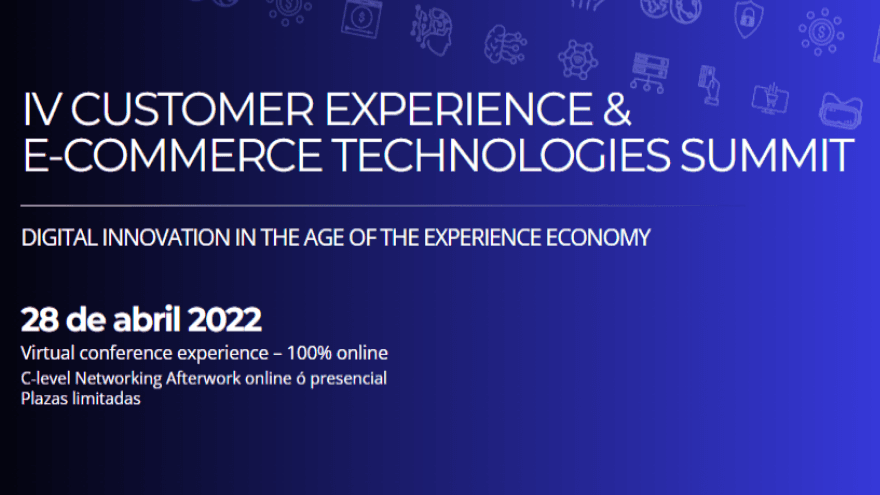 IV CUSTOMER EXPERIENCE &
E-COMMERCE TECHNOLOGIES SUMMIT

DIGITAL INNOVATION IN THE AGE OF THE EXPERIENCE ECONOMY

28 de abril 2022
Virtual conference experience – 100% online
C-level Networking Afterwork online ó presencial
Plazas limitadas